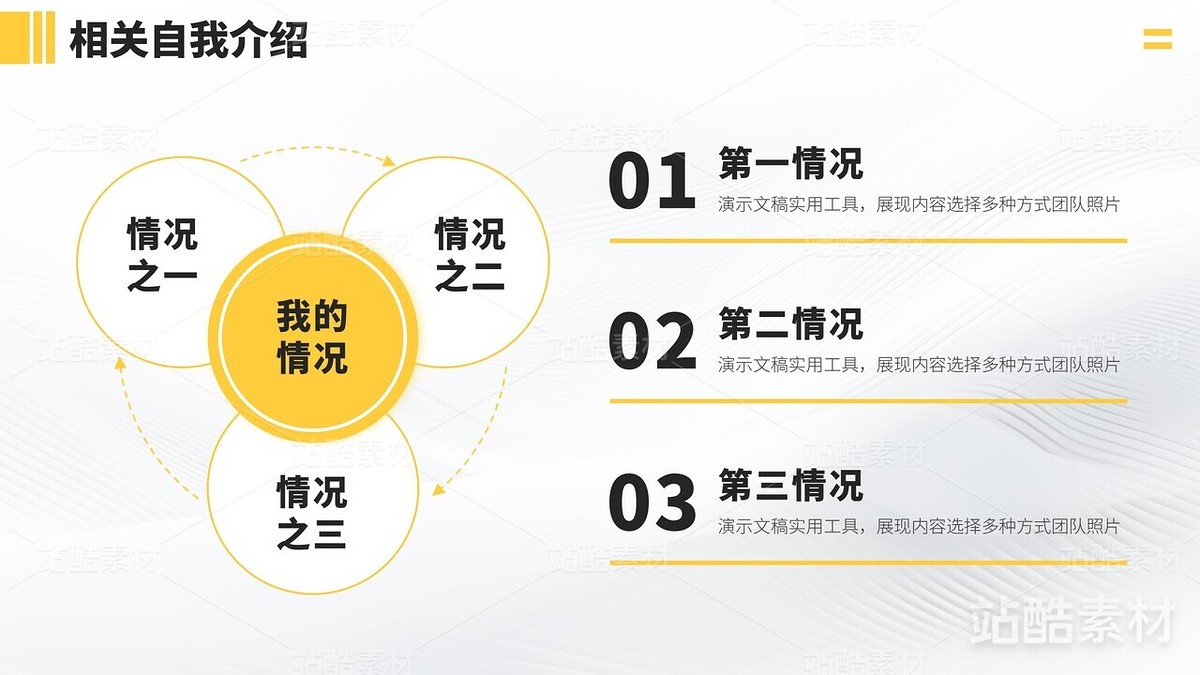 相关自我介绍

情况之一

情况之二

我的情况

情况之三

01 第一情况
演示文稿实用工具，展现内容选择多种方式团队照片

02 第二情况
演示文稿实用工具，展现内容选择多种方式团队照片

03 第三情况
演示文稿实用工具，展现内容选择多种方式团队照片

站酷素材